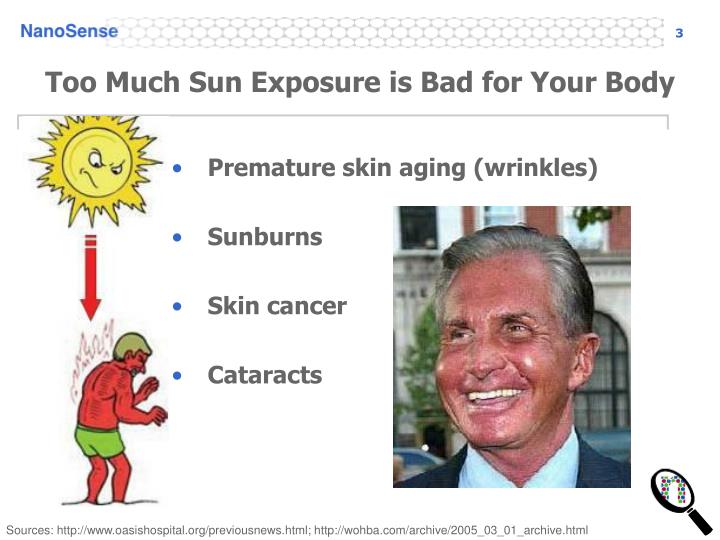 NanoSense 3

Too Much Sun Exposure is Bad for Your Body

• Premature skin aging (wrinkles)

• Sunburns

• Skin cancer

• Cataracts

Sources: http://www.oasishospital.org/previousnews.html; http://wohba.com/archive/2005_03_01_archive.html